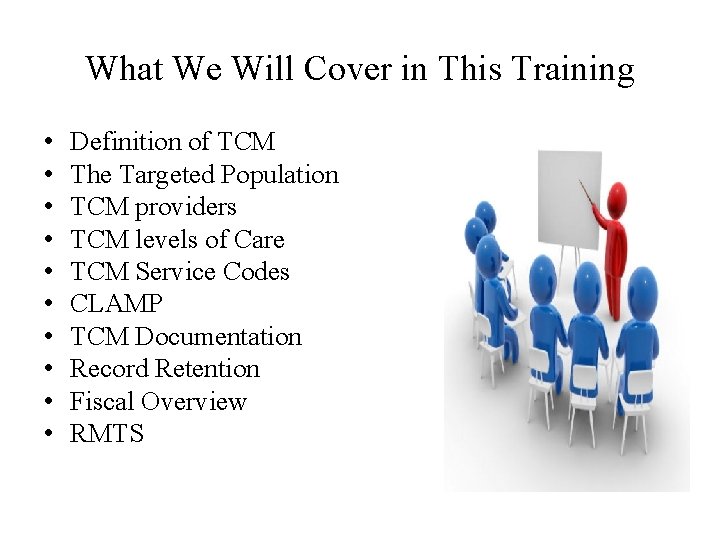 What We Will Cover in This Training

• Definition of TCM
• The Targeted Population
• TCM providers
• TCM levels of Care
• TCM Service Codes
• CLAMP
• TCM Documentation
• Record Retention
• Fiscal Overview
• RMTS